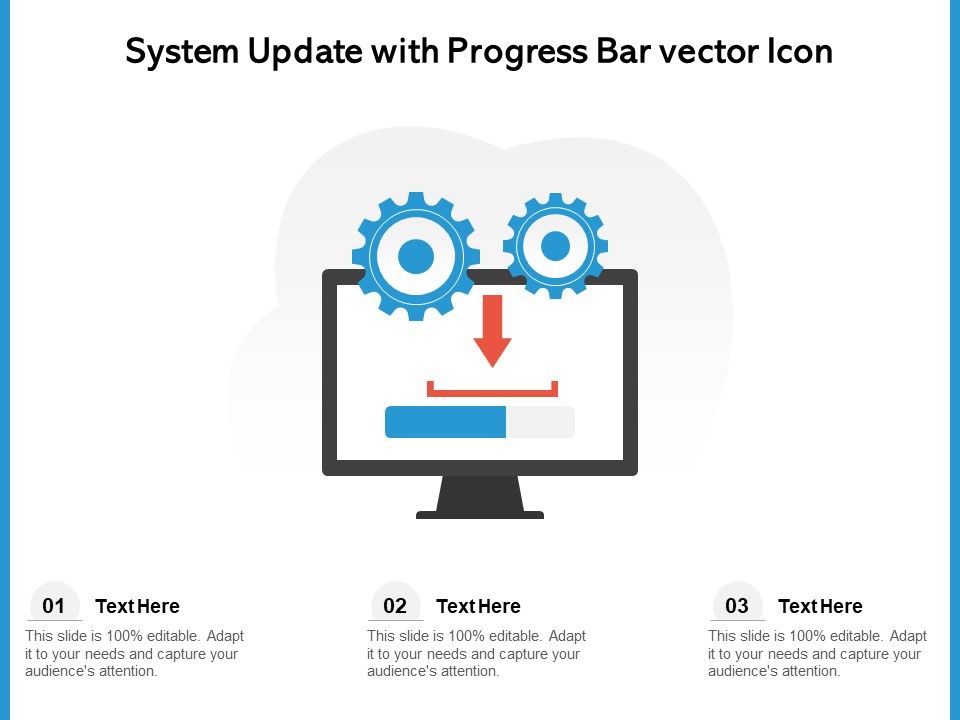 System Update with Progress Bar vector Icon

01 Text Here

This slide is 100% editable. Adapt it to your needs and capture your audience's attention.

02 Text Here

This slide is 100% editable. Adapt it to your needs and capture your audience's attention.

03 Text Here

This slide is 100% editable. Adapt it to your needs and capture your audience's attention.